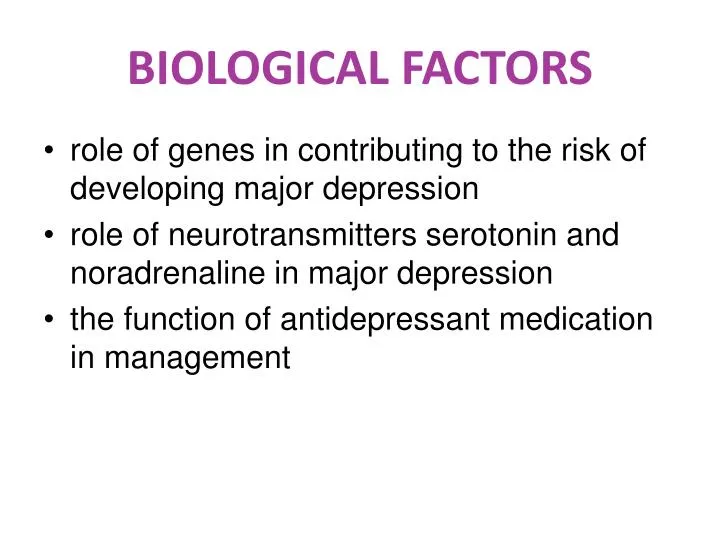 BIOLOGICAL FACTORS

• role of genes in contributing to the risk of developing major depression
• role of neurotransmitters serotonin and noradrenaline in major depression
• the function of antidepressant medication in management